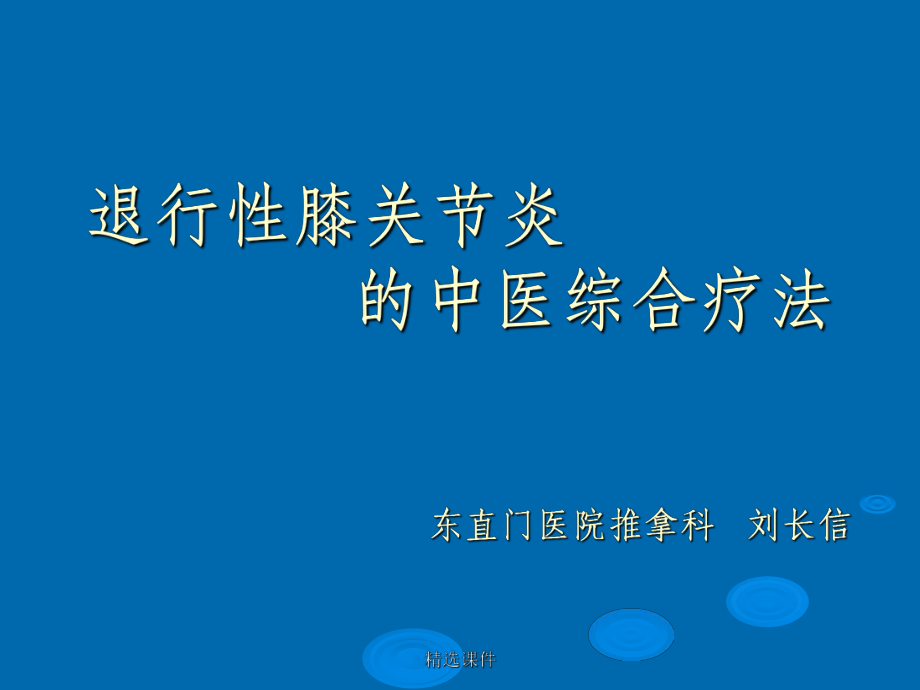 退行性膝关节炎
的中医综合疗法

东直门医院推拿科 刘长信

精选课件